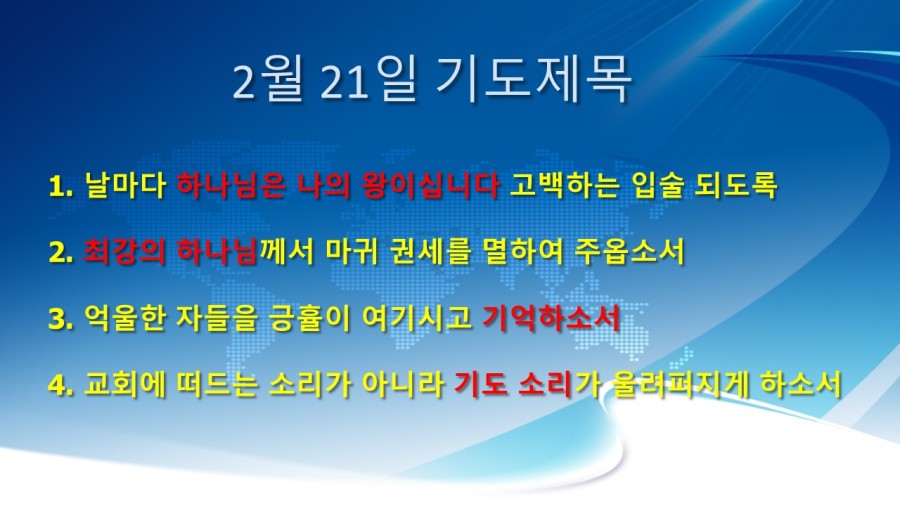 2월 21일 기도제목

1. 날마다 하나님은 나의 왕이십니다 고백하는 입술 되도록

2. 최강의 하나님께서 마귀 권세를 멸하여 주옵소서

3. 억울한 자들을 긍휼이 여기시고 기억하소서

4. 교회에 떠드는 소리가 아니라 기도 소리가 울려퍼지게 하소서